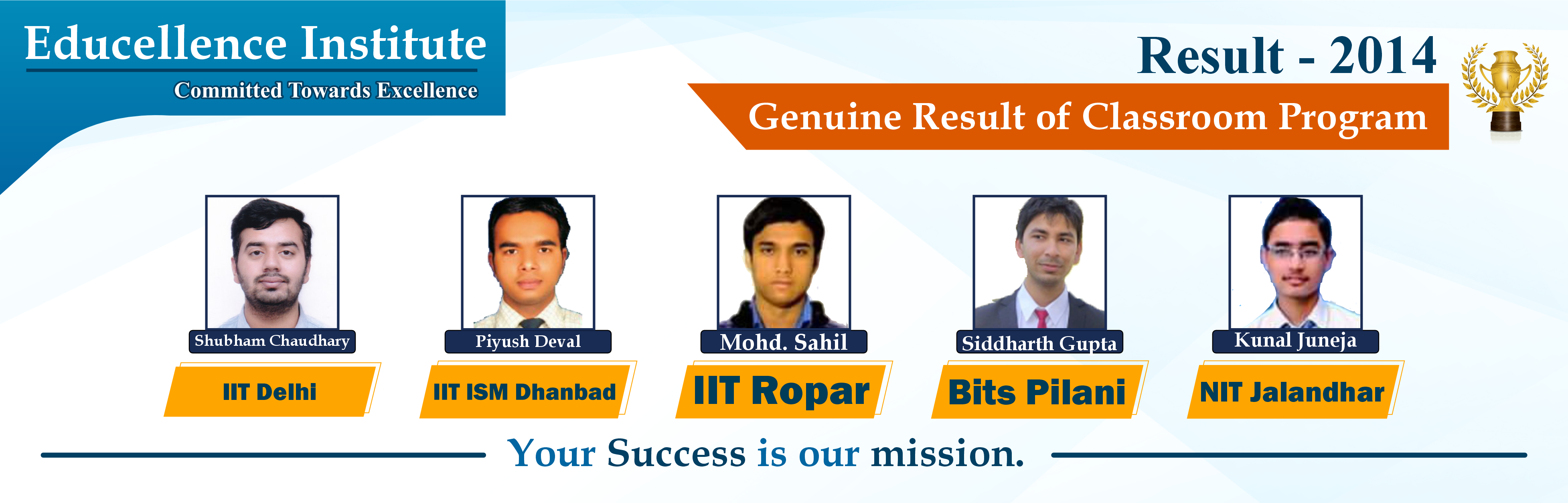 Educellence Institute
Committed Towards Excellence

Result - 2014
Genuine Result of Classroom Program

Shubham Chaudhary
IIT Delhi

Piyush Deval
IIT ISM Dhanbad

Mohd. Sahil
IIT Ropar

Siddharth Gupta
Bits Pilani

Kunal Juneja
NIT Jalandhar

Your Success is our mission.